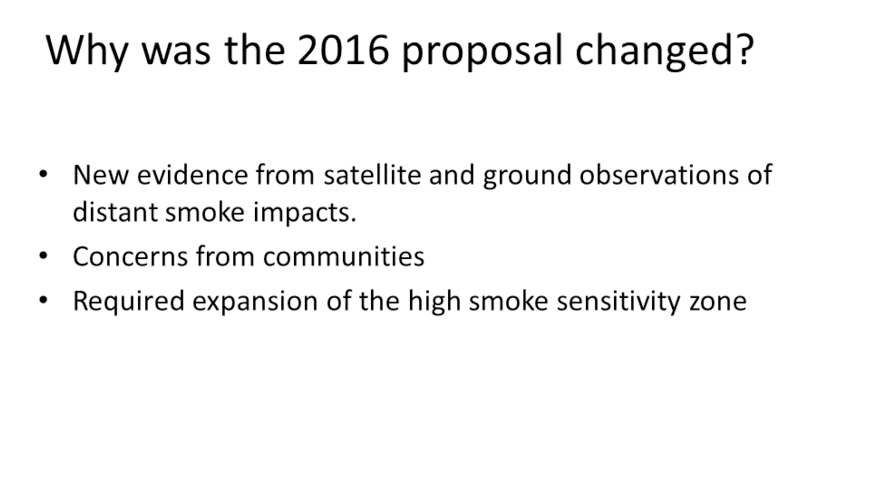 Why was the 2016 proposal changed?

• New evidence from satellite and ground observations of distant smoke impacts.
• Concerns from communities
• Required expansion of the high smoke sensitivity zone